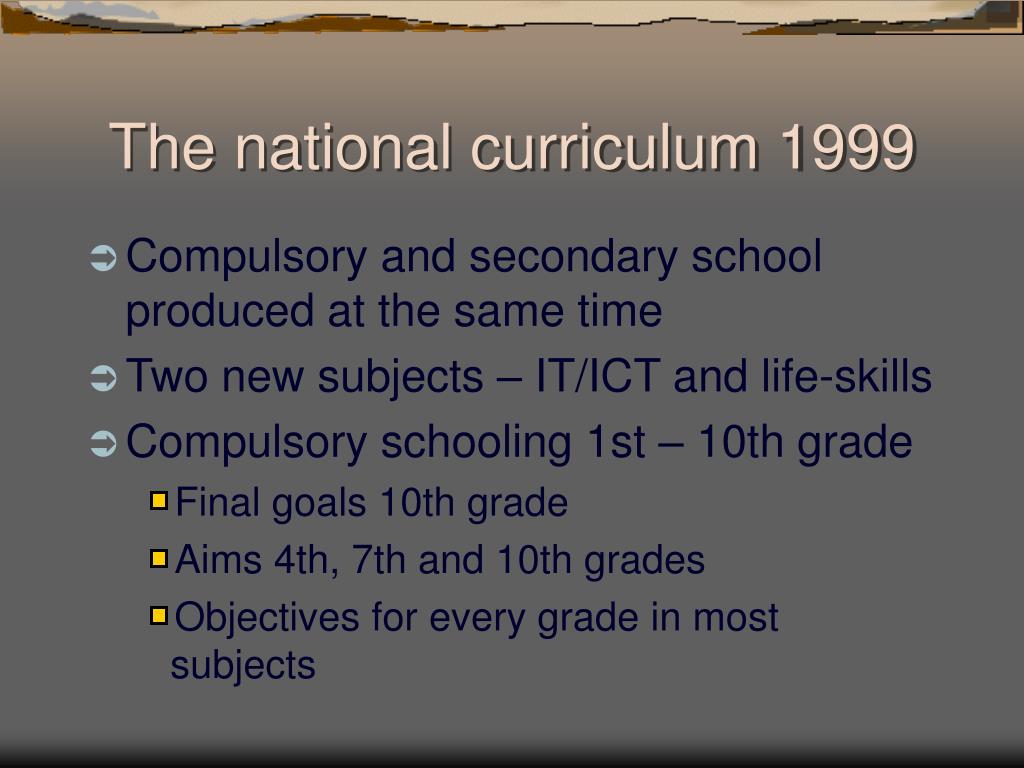 The national curriculum 1999

Compulsory and secondary school produced at the same time

Two new subjects – IT/ICT and life-skills

Compulsory schooling 1st – 10th grade

Final goals 10th grade

Aims 4th, 7th and 10th grades

Objectives for every grade in most subjects